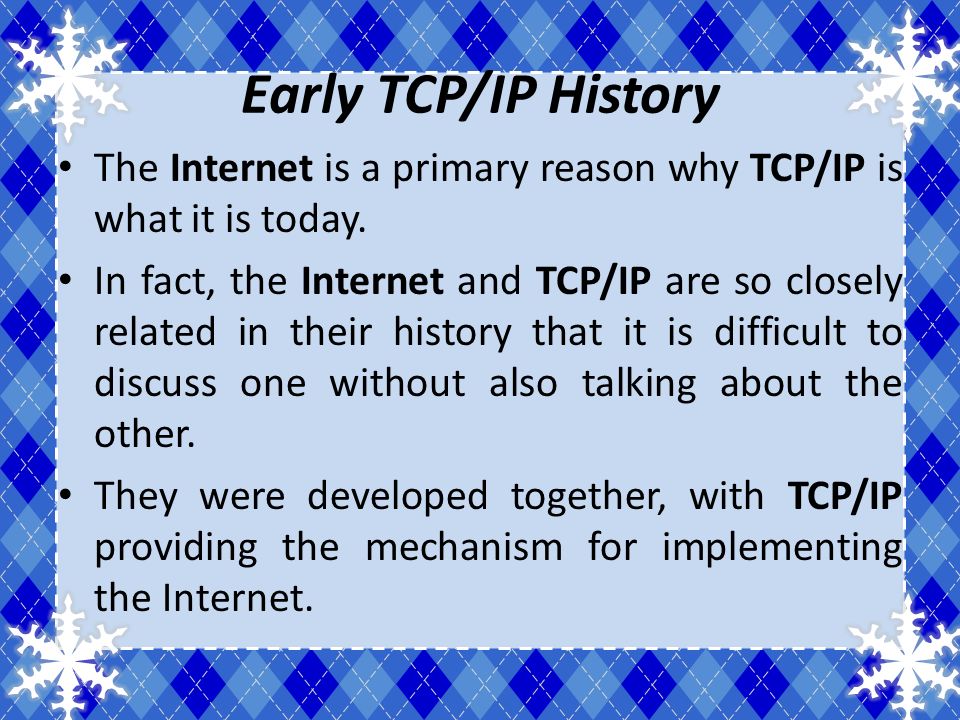 Early TCP/IP History

• The Internet is a primary reason why TCP/IP is what it is today.

• In fact, the Internet and TCP/IP are so closely related in their history that it is difficult to discuss one without also talking about the other.

• They were developed together, with TCP/IP providing the mechanism for implementing the Internet.